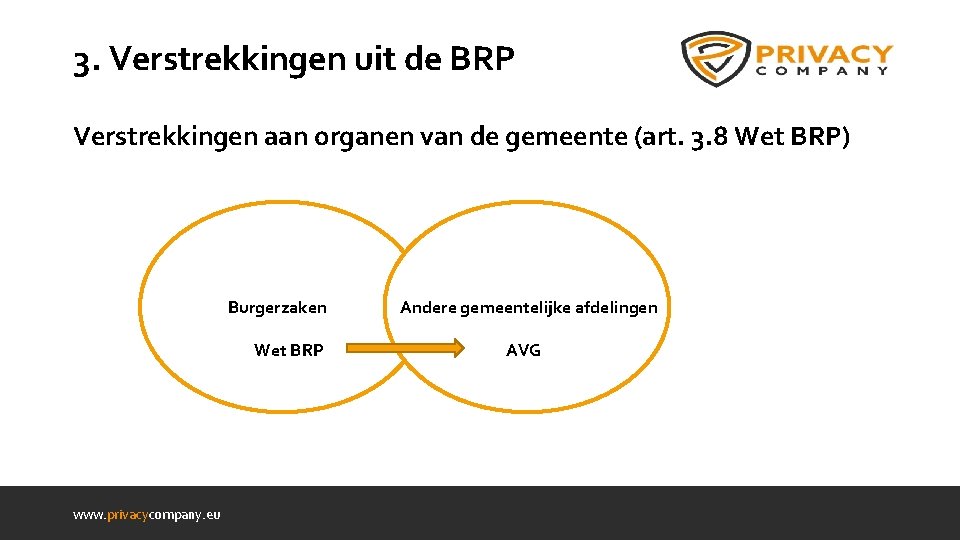 3. Verstrekkingen uit de BRP

PRIVACY COMPANY

Verstrekkingen aan organen van de gemeente (art. 3.8 Wet BRP)

Burgerzaken

Wet BRP

Andere gemeentelijke afdelingen

AVG

www.privacycompany.eu